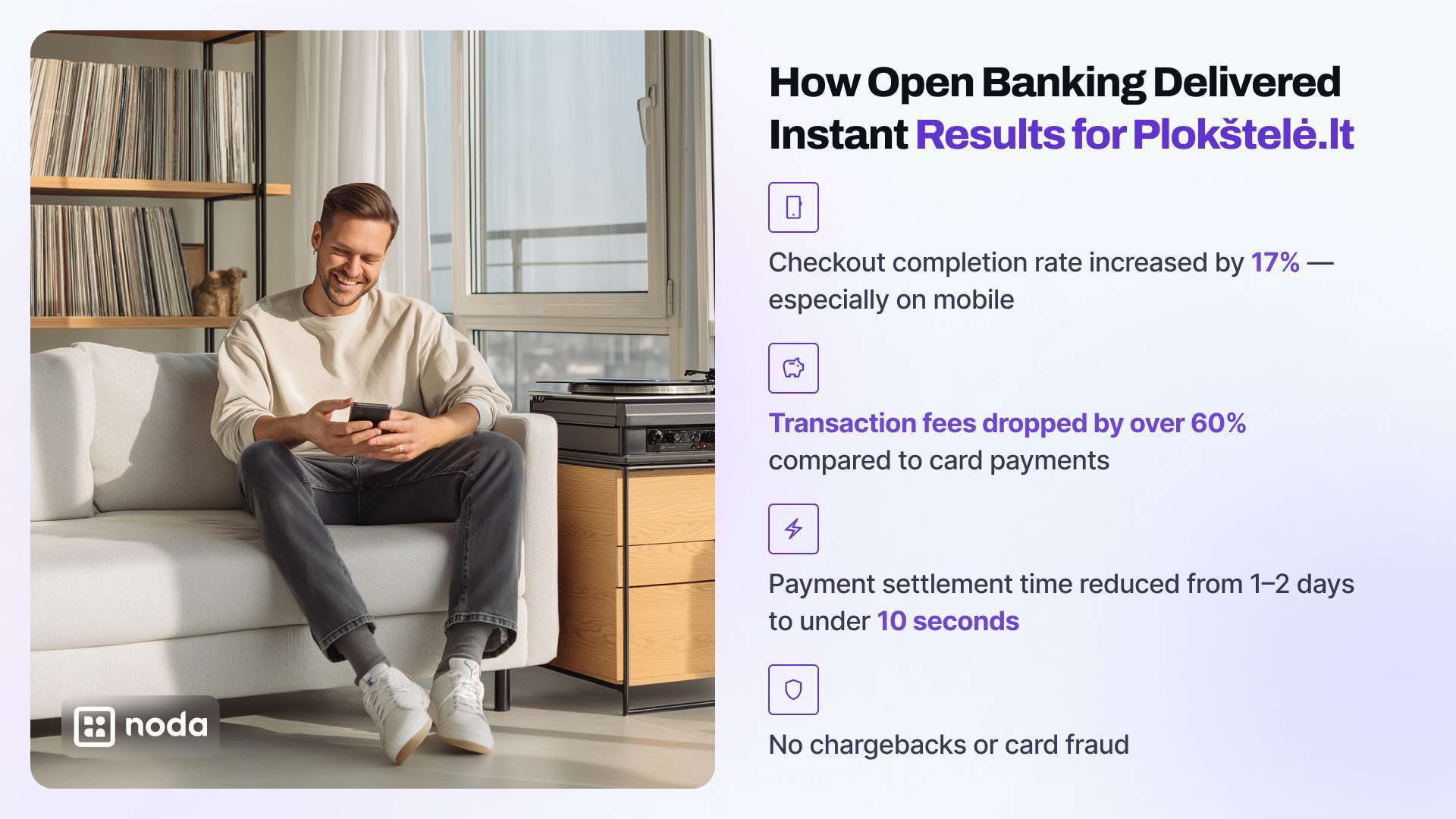 noda

How Open Banking Delivered Instant Results for Plokštelė.lt

Checkout completion rate increased by 17% — especially on mobile

Transaction fees dropped by over 60% compared to card payments

Payment settlement time reduced from 1–2 days to under 10 seconds

No chargebacks or card fraud